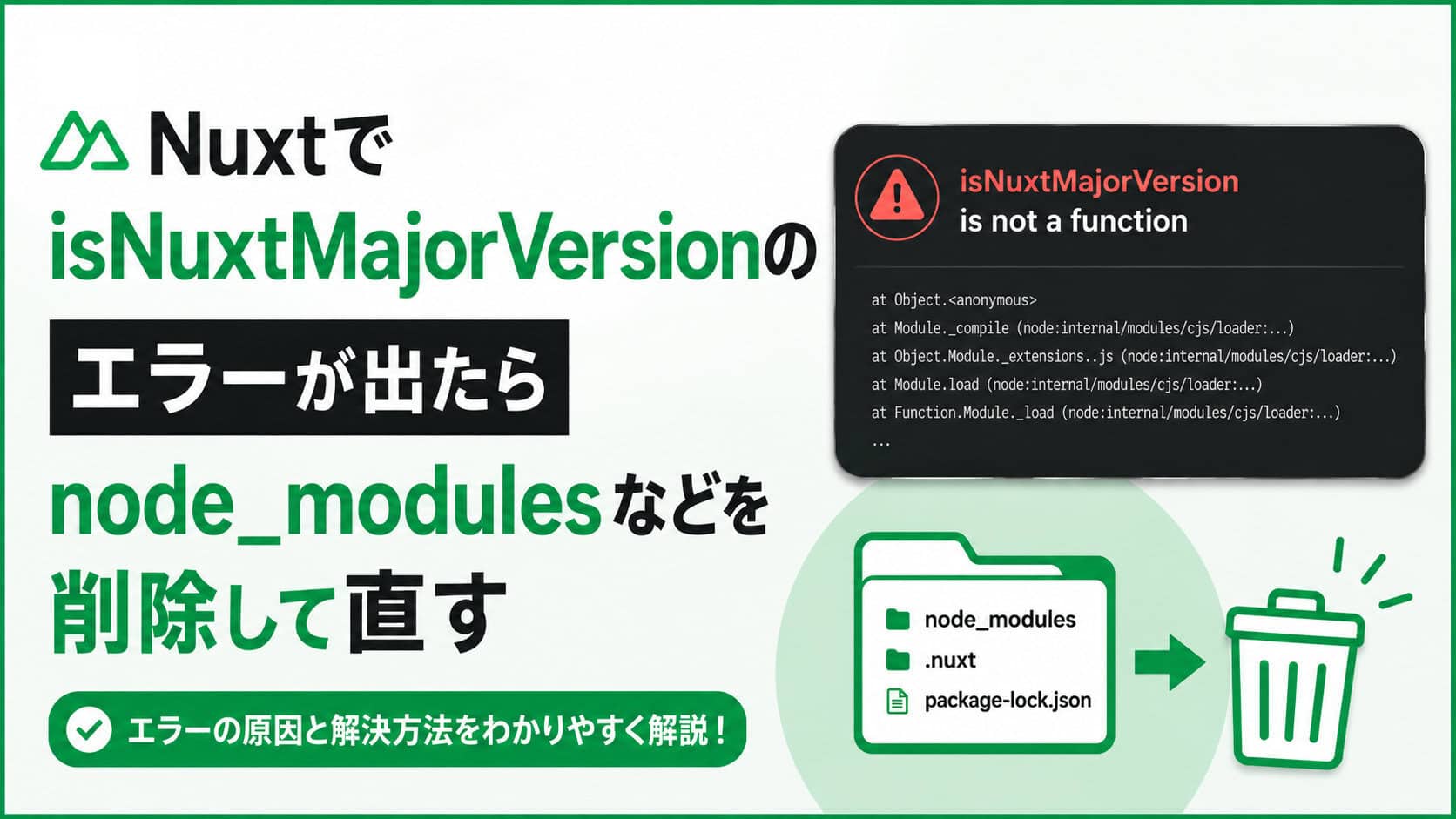 Nuxtで

isNuxtMajorVersionの

エラーが出たら

node_modulesなどを

削除して直す

エラーの原因と解決方法をわかりやすく解説！

isNuxtMajorVersion
is not a function

at Object.<anonymous>
at Module._compile (node:internal/modules/cjs/loader:...)
at Object.Module._extensions..js (node:internal/modules/cjs/loader:...)
at Module.load (node:internal/modules/cjs/loader:...)
at Function.Module._load (node:internal/modules/cjs/loader:...)
...

node_modules
.nuxt
package-lock.json